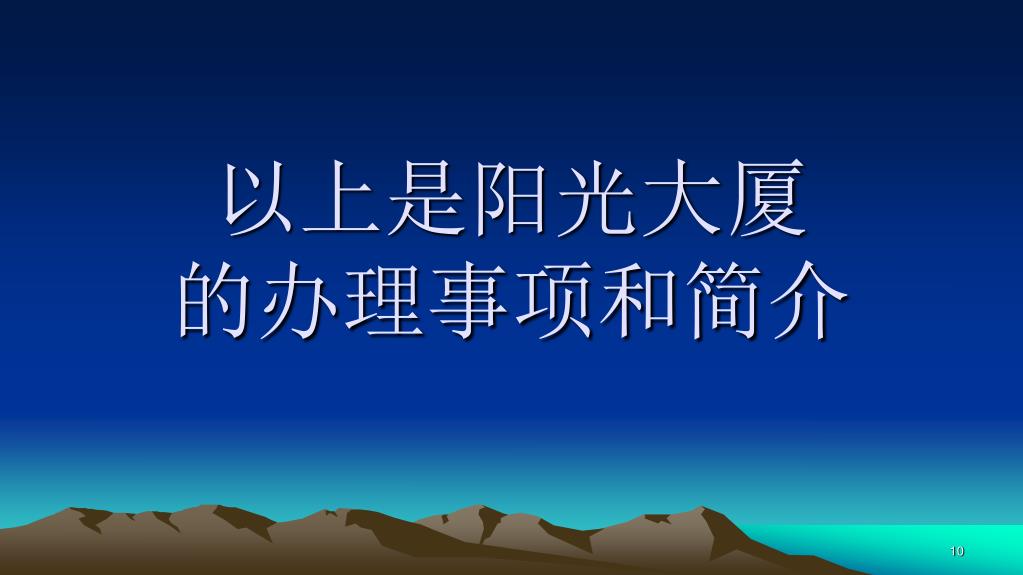 以上是阳光大厦
的办理事项和简介

10